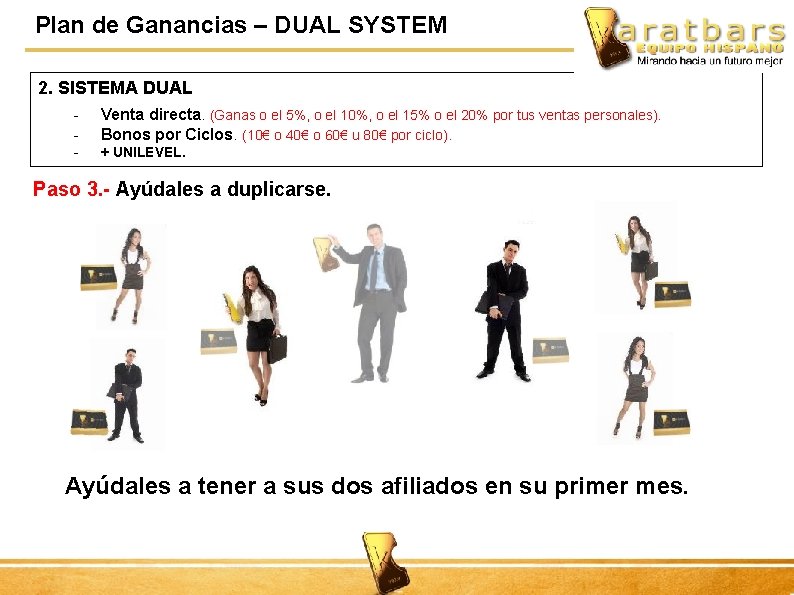 Plan de Ganancias – DUAL SYSTEM

aratbars
EQUIPO HISPANO
Mirando hacia un futuro mejor

2. SISTEMA DUAL
- Venta directa. (Ganas o el 5%, o el 10%, o el 15% o el 20% por tus ventas personales).
- Bonos por Ciclos. (10€ o 40€ o 60€ u 80€ por ciclo).
- + UNILEVEL.

Paso 3.- Ayúdales a duplicarse.

Ayúdales a tener a sus dos afiliados en su primer mes.